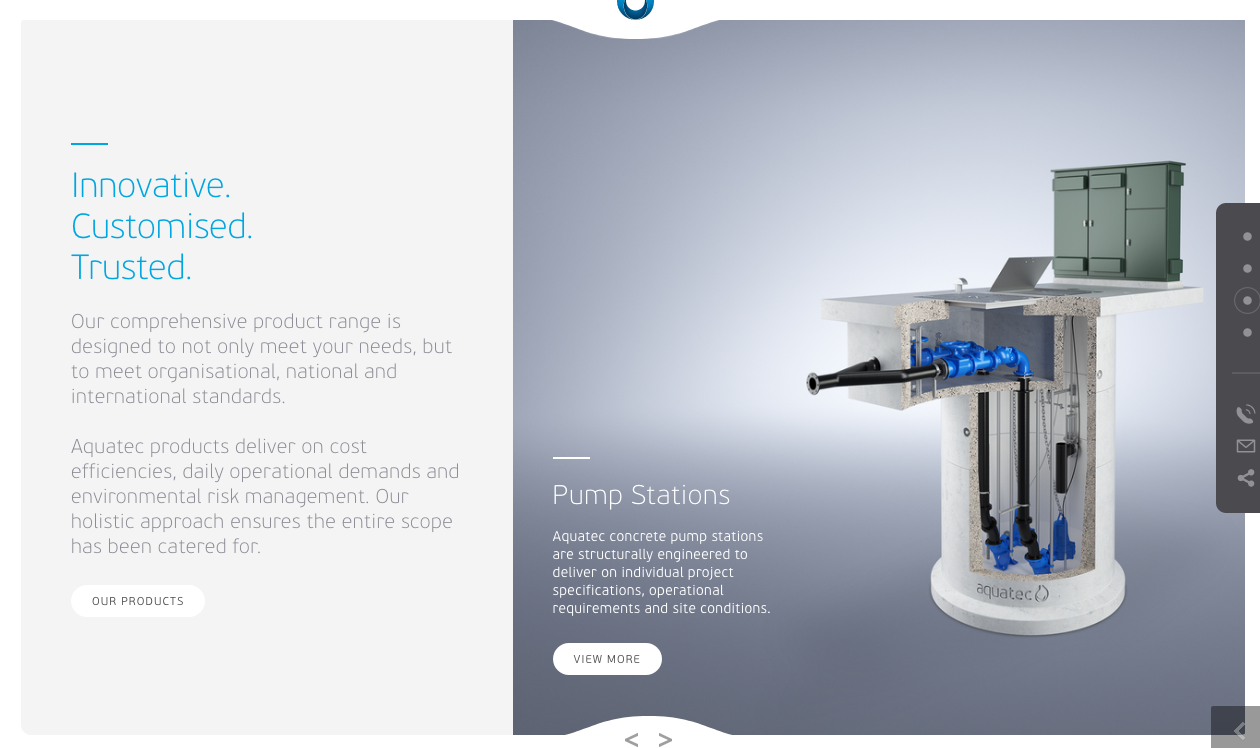 Innovative.
Customised.
Trusted.

Our comprehensive product range is designed to not only meet your needs, but to meet organisational, national and international standards.

Aquatec products deliver on cost efficiencies, daily operational demands and environmental risk management. Our holistic approach ensures the entire scope has been catered for.

OUR PRODUCTS

Pump Stations

Aquatec concrete pump stations are structurally engineered to deliver on individual project specifications, operational requirements and site conditions.

VIEW MORE

aquatec

< >